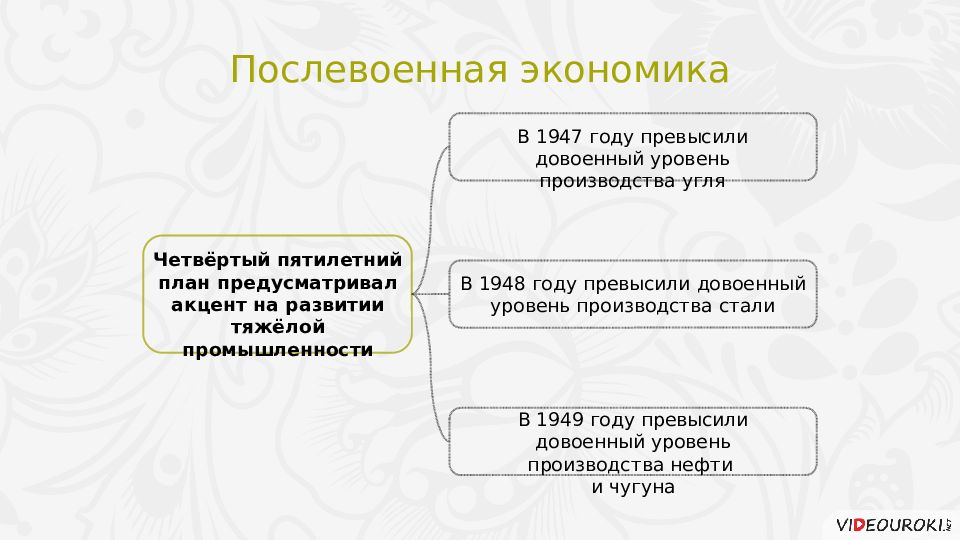 Послевоенная экономика

Четвёртый пятилетний план предусматривал акцент на развитии тяжёлой промышленности

В 1947 году превысили довоенный уровень производства угля

В 1948 году превысили довоенный уровень производства стали

В 1949 году превысили довоенный уровень производства нефти и чугуна

VIDEOUROKI.NET